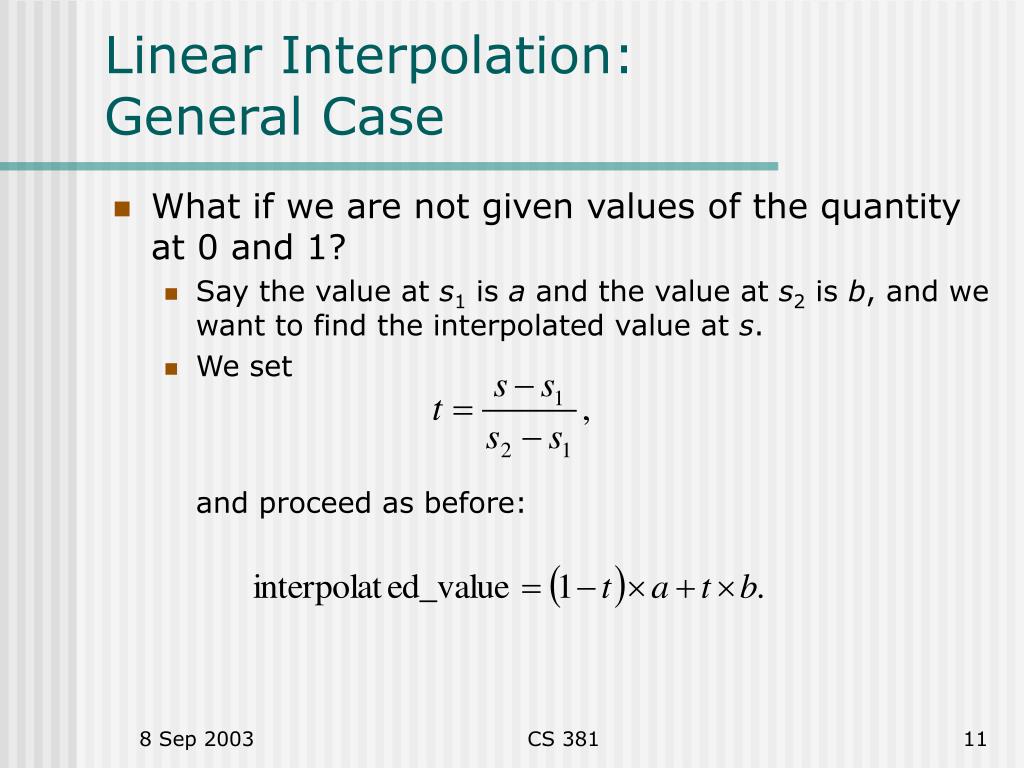 Linear Interpolation:
General Case

What if we are not given values of the quantity at 0 and 1?

Say the value at $s_1$ is $a$ and the value at $s_2$ is $b$, and we want to find the interpolated value at $s$.

We set

$t = \frac{s - s_1}{s_2 - s_1},$

and proceed as before:

$\text{interpolated\_value} = (1 - t) \times a + t \times b.$

8 Sep 2003

CS 381

11